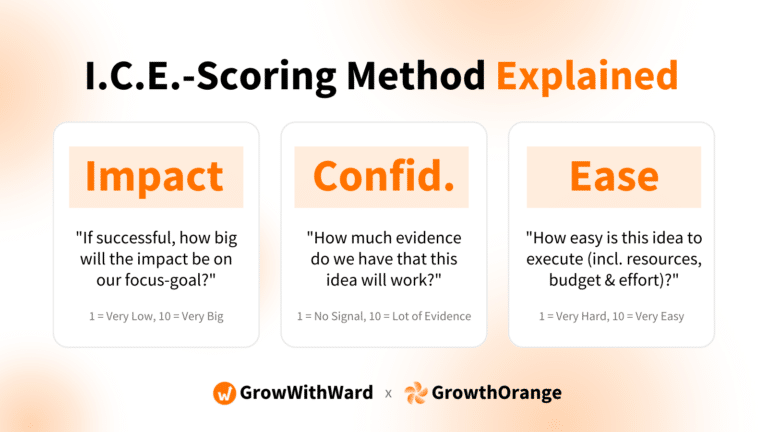 I.C.E.-Scoring Method Explained

Impact

"If successful, how big will the impact be on our focus-goal?"

1 = Very Low, 10 = Very Big

Confid.

"How much evidence do we have that this idea will work?"

1 = No Signal, 10 = Lot of Evidence

Ease

"How easy is this idea to execute (incl. resources, budget & effort)?"

1 = Very Hard, 10 = Very Easy

GrowWithWard x GrowthOrange